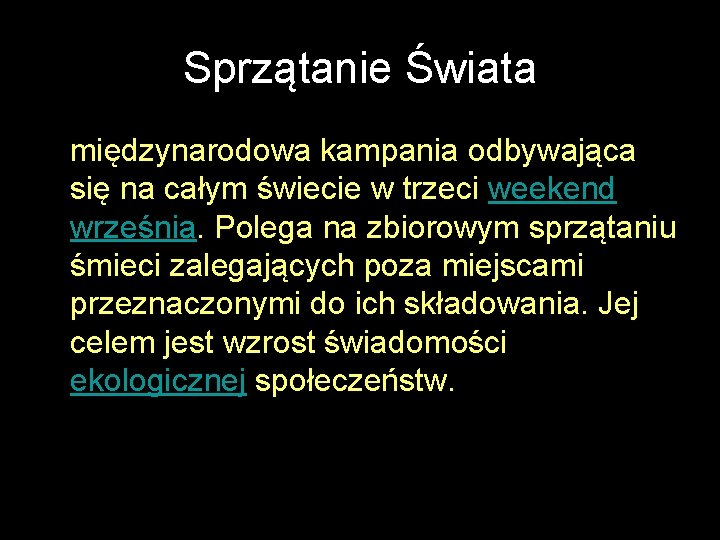 Sprzątanie Świata

międzynarodowa kampania odbywająca się na całym świecie w trzeci weekend września. Polega na zbiorowym sprzątaniu śmieci zalegających poza miejscami przeznaczonymi do ich składowania. Jej celem jest wzrost świadomości ekologicznej społeczeństw.